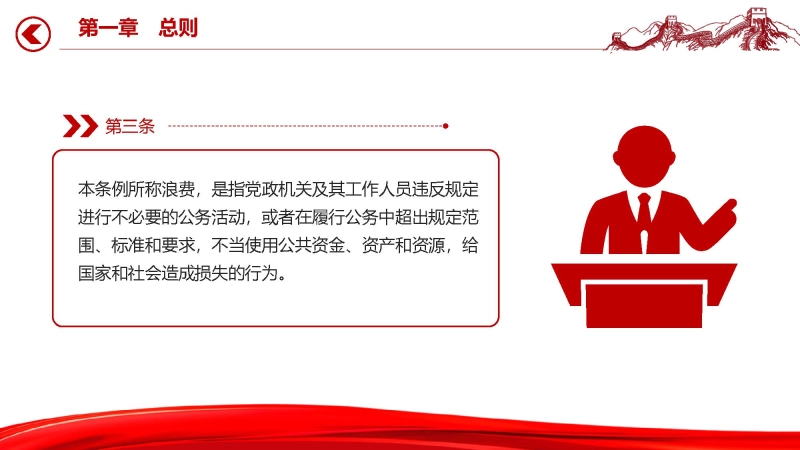 第一章　总则

第三条

本条例所称浪费，是指党政机关及其工作人员违反规定进行不必要的公务活动，或者在履行公务中超出规定范围、标准和要求，不当使用公共资金、资产和资源，给国家和社会造成损失的行为。